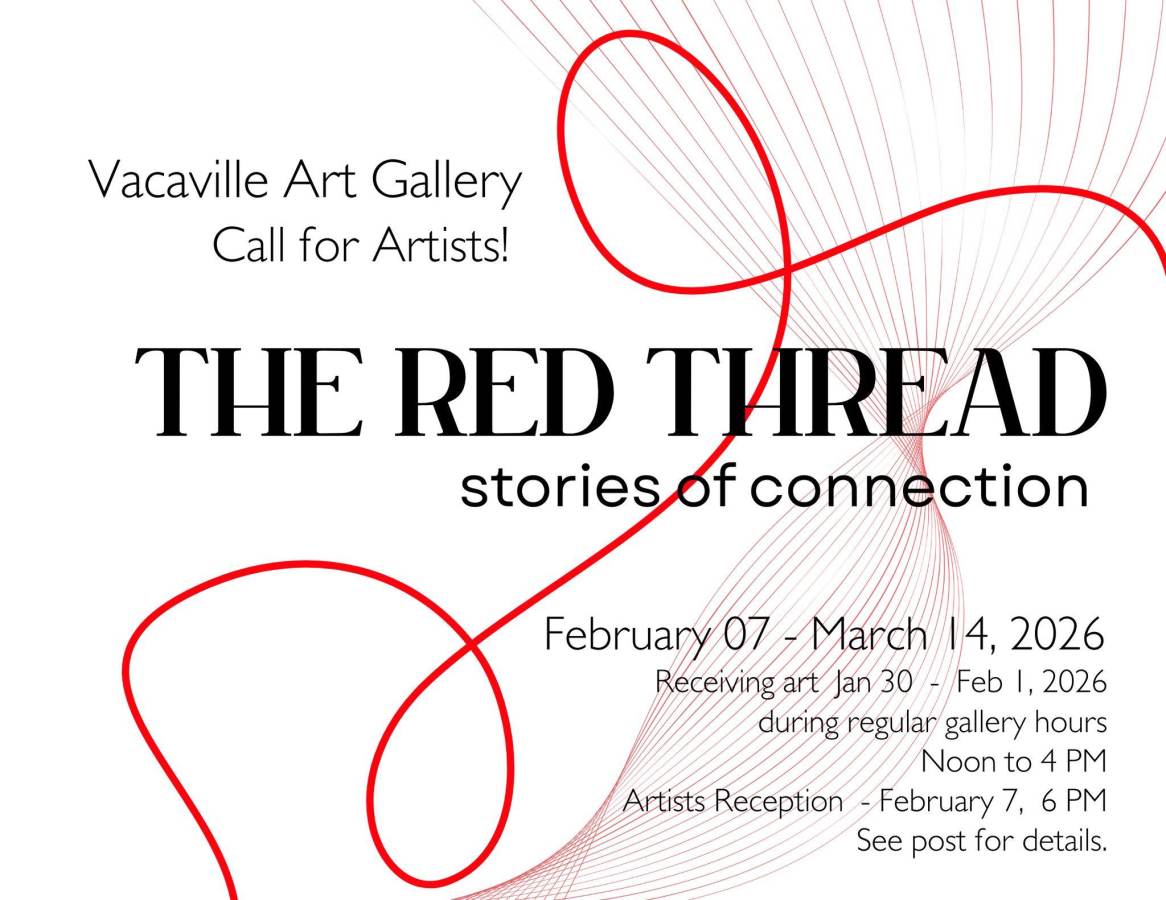 Vacaville Art Gallery
Call for Artists!

THE RED THREAD
stories of connection

February 07 - March 14, 2026
Receiving art Jan 30 - Feb 1, 2026
during regular gallery hours
Noon to 4 PM
Artists Reception - February 7, 6 PM
See post for details.